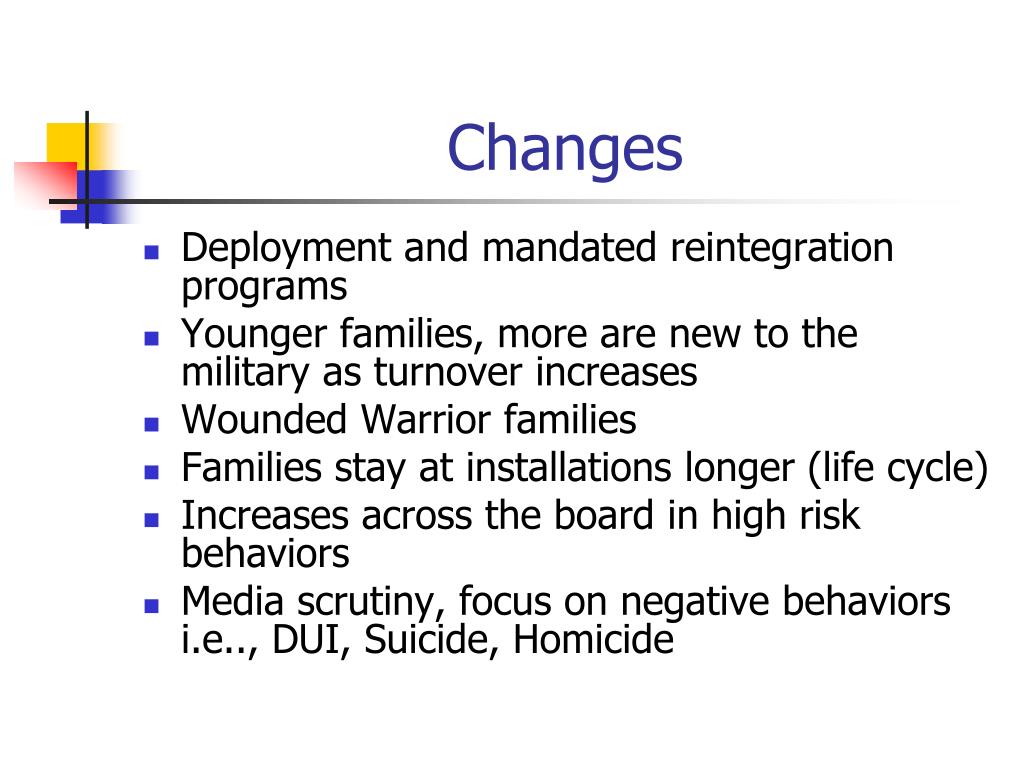 Changes

- Deployment and mandated reintegration programs
- Younger families, more are new to the military as turnover increases
- Wounded Warrior families
- Families stay at installations longer (life cycle)
- Increases across the board in high risk behaviors
- Media scrutiny, focus on negative behaviors i.e.., DUI, Suicide, Homicide